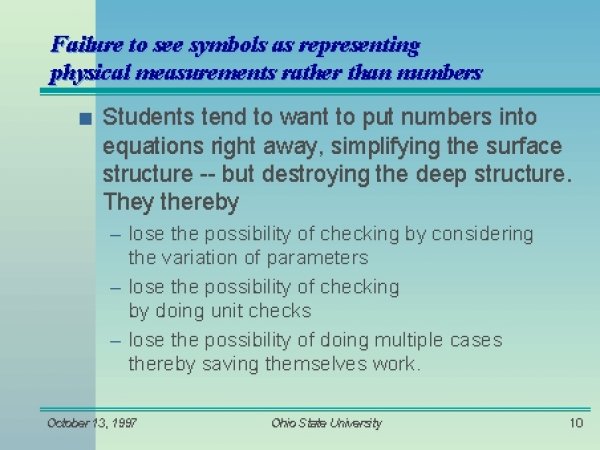 Failure to see symbols as representing physical measurements rather than numbers

■ Students tend to want to put numbers into equations right away, simplifying the surface structure -- but destroying the deep structure. They thereby

– lose the possibility of checking by considering the variation of parameters

– lose the possibility of checking by doing unit checks

– lose the possibility of doing multiple cases thereby saving themselves work.

October 13, 1997 Ohio State University 10